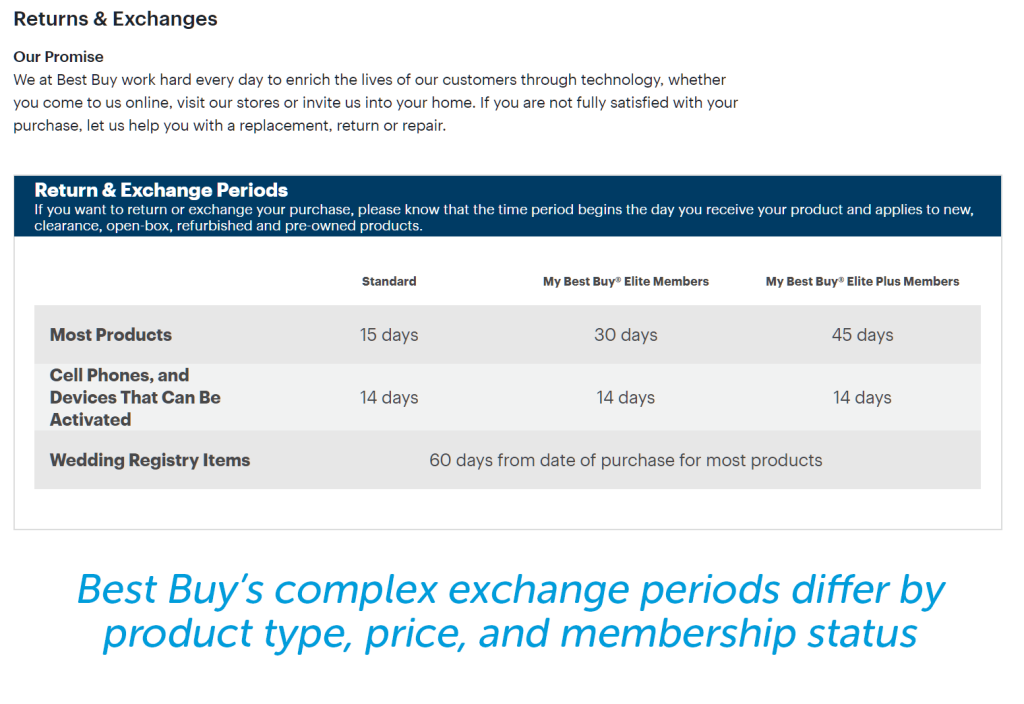 Returns & Exchanges

Our Promise
We at Best Buy work hard every day to enrich the lives of our customers through technology, whether you come to us online, visit our stores or invite us into your home. If you are not fully satisfied with your purchase, let us help you with a replacement, return or repair.

Return & Exchange Periods
If you want to return or exchange your purchase, please know that the time period begins the day you receive your product and applies to new, clearance, open-box, refurbished and pre-owned products.

| | Standard | My Best Buy® Elite Members | My Best Buy® Elite Plus Members |
|---|---|---|---|
| Most Products | 15 days | 30 days | 45 days |
| Cell Phones, and Devices That Can Be Activated | 14 days | 14 days | 14 days |
| Wedding Registry Items | 60 days from date of purchase for most products | | |

Best Buy's complex exchange periods differ by product type, price, and membership status